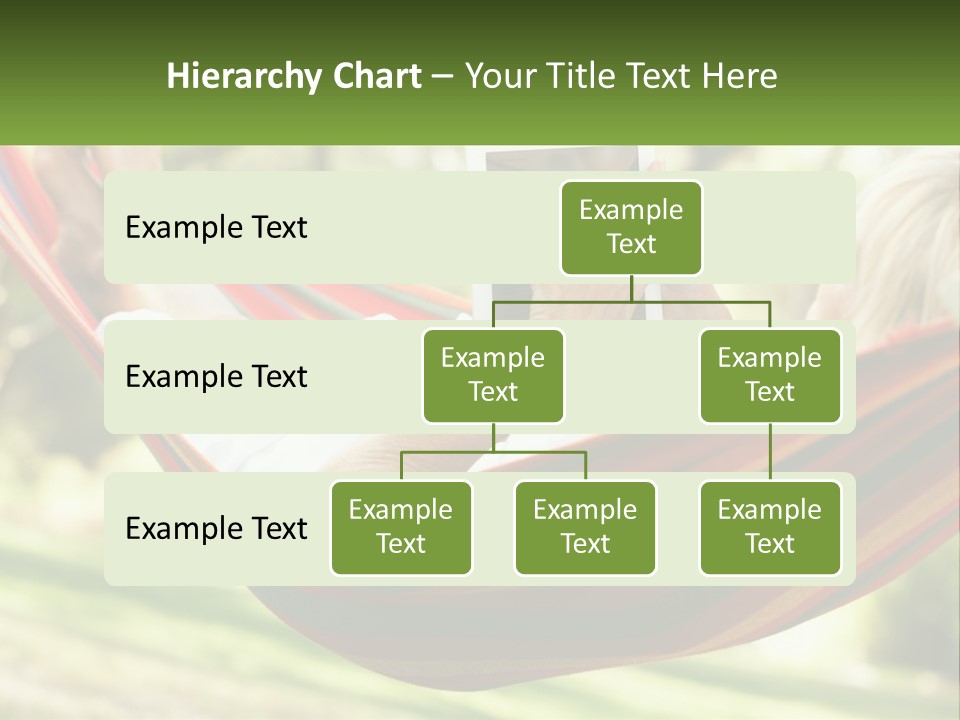 Hierarchy Chart – Your Title Text Here

Example Text

Example Text

Example Text

Example Text

Example Text

Example Text

Example Text

Example Text

Example Text